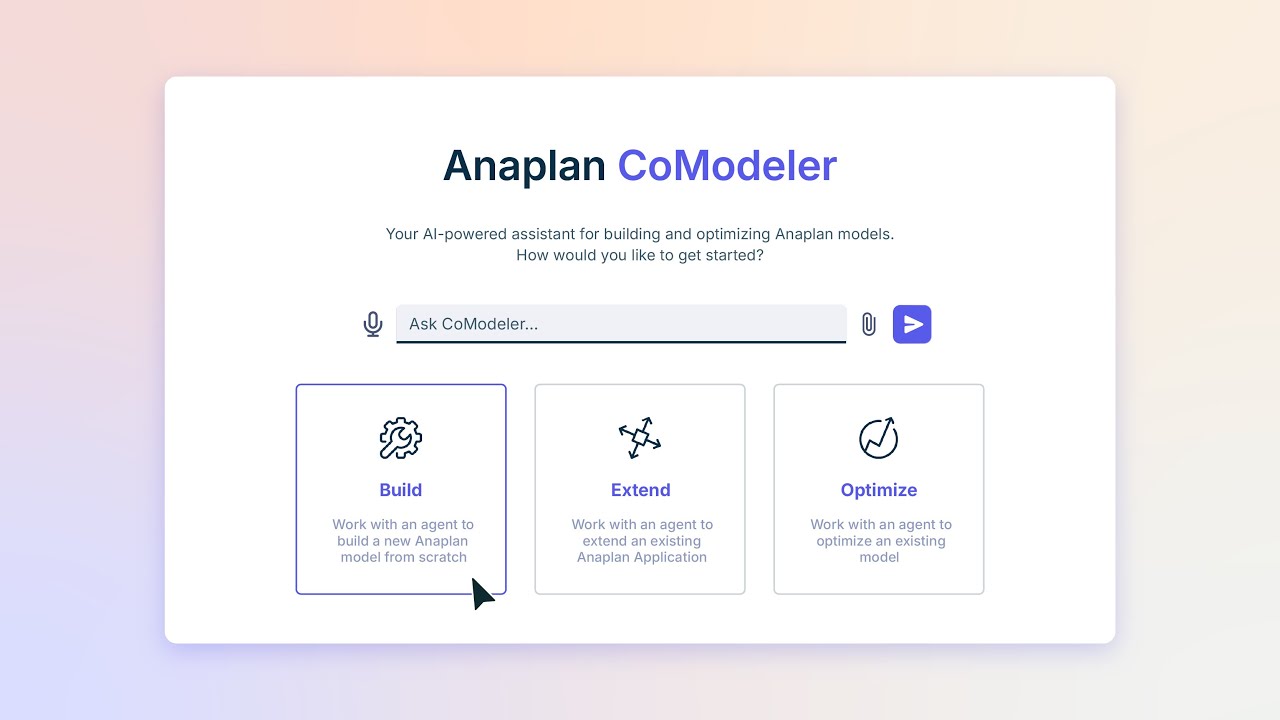 Anaplan CoModeler

Your AI-powered assistant for building and optimizing Anaplan models.
How would you like to get started?

Ask CoModeler...

Build

Work with an agent to build a new Anaplan model from scratch

Extend

Work with an agent to extend an existing Anaplan Application

Optimize

Work with an agent to optimize an existing model